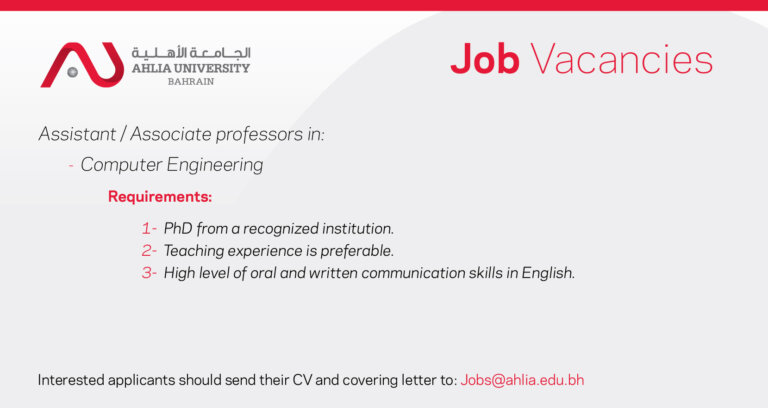 الجامعة الأهلية
AHLIA UNIVERSITY
BAHRAIN

Job Vacancies

Assistant / Associate professors in:

- Computer Engineering

Requirements:

1- PhD from a recognized institution.
2- Teaching experience is preferable.
3- High level of oral and written communication skills in English.

Interested applicants should send their CV and covering letter to: Jobs@ahlia.edu.bh